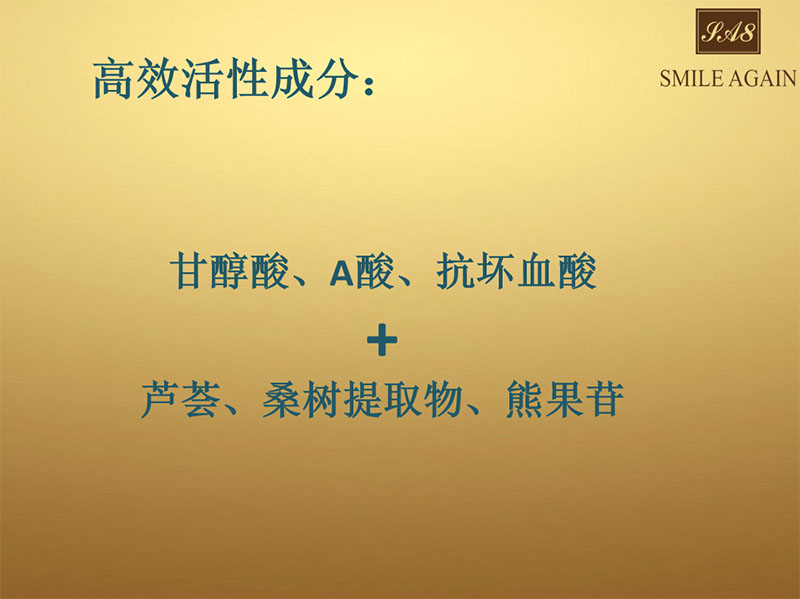 SA8

SMILE AGAIN

高效活性成分：

甘醇酸、A酸、抗坏血酸

+

芦荟、桑树提取物、熊果苷